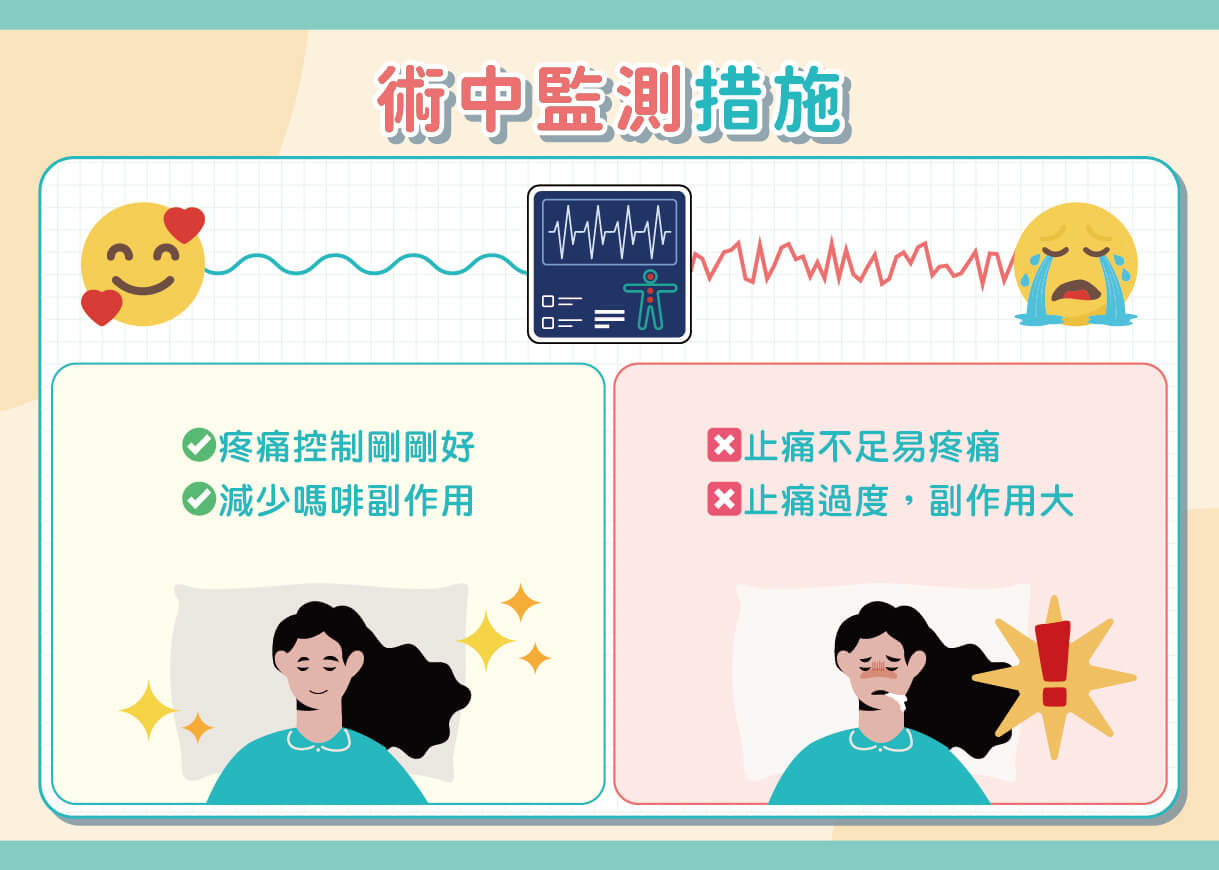 術中監測措施

疼痛控制剛剛好
減少嗎啡副作用

止痛不足易疼痛
止痛過度，副作用大